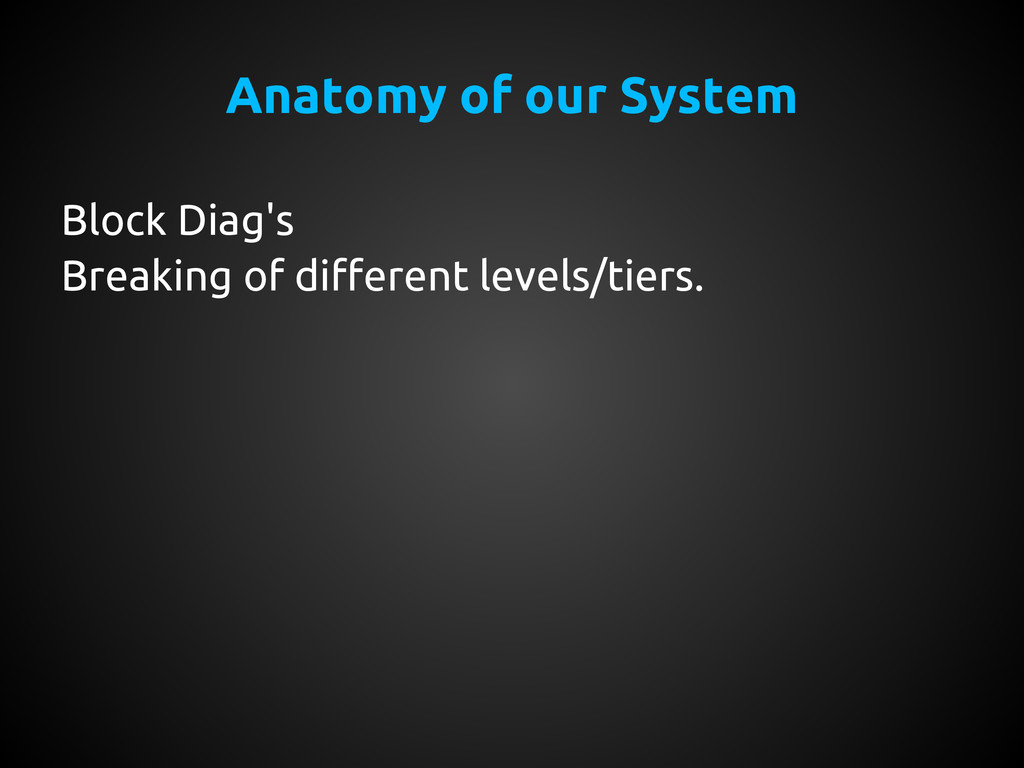 Anatomy of our System

Block Diag's
Breaking of different levels/tiers.